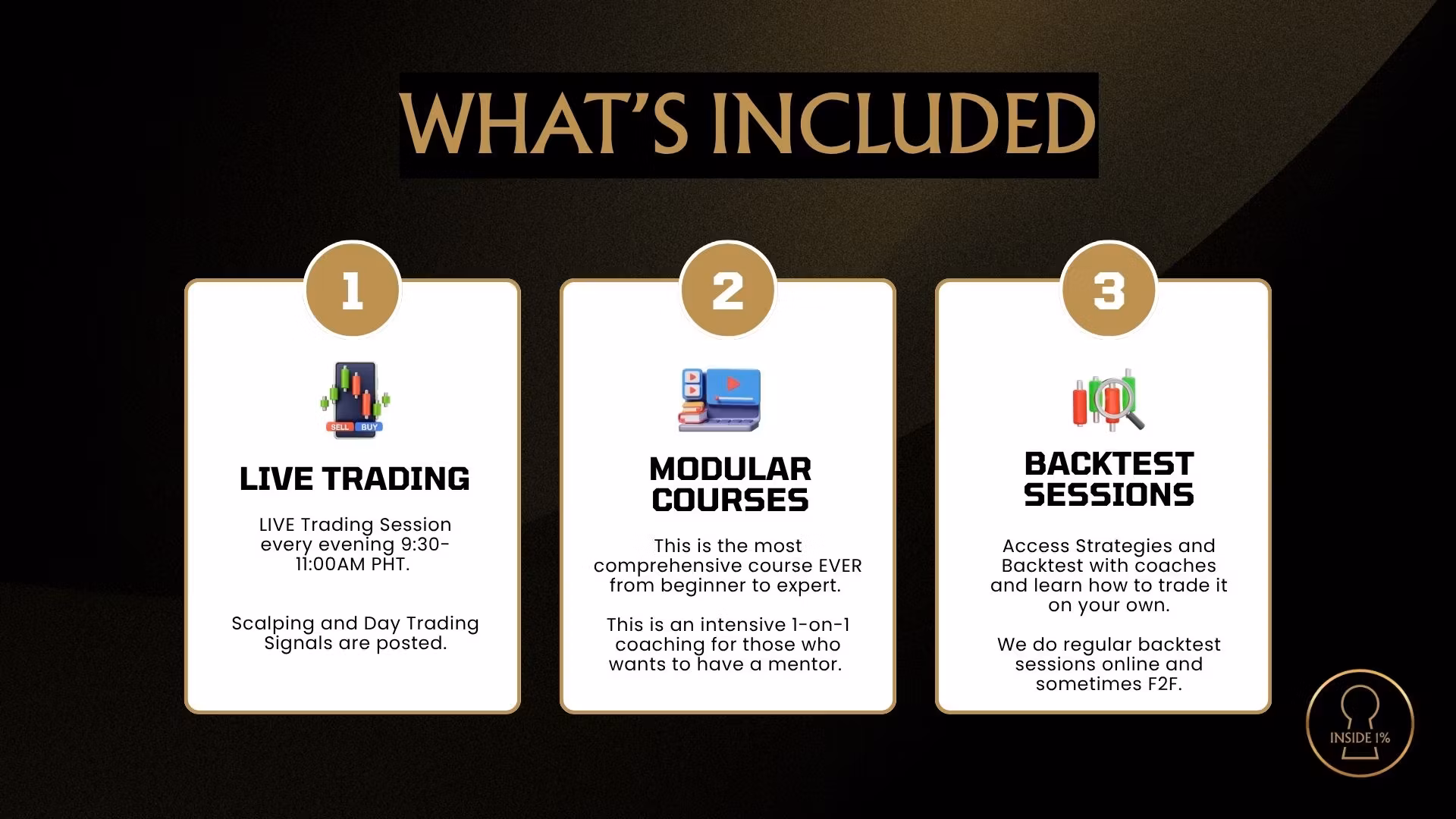 WHAT'S INCLUDED

1

SELL BUY

LIVE TRADING

LIVE Trading Session every evening 9:30-11:00AM PHT.

Scalping and Day Trading Signals are posted.

2

MODULAR COURSES

This is the most comprehensive course EVER from beginner to expert.

This is an intensive 1-on-1 coaching for those who wants to have a mentor.

3

BACKTEST SESSIONS

Access Strategies and Backtest with coaches and learn how to trade it on your own.

We do regular backtest sessions online and sometimes F2F.

INSIDE 1%